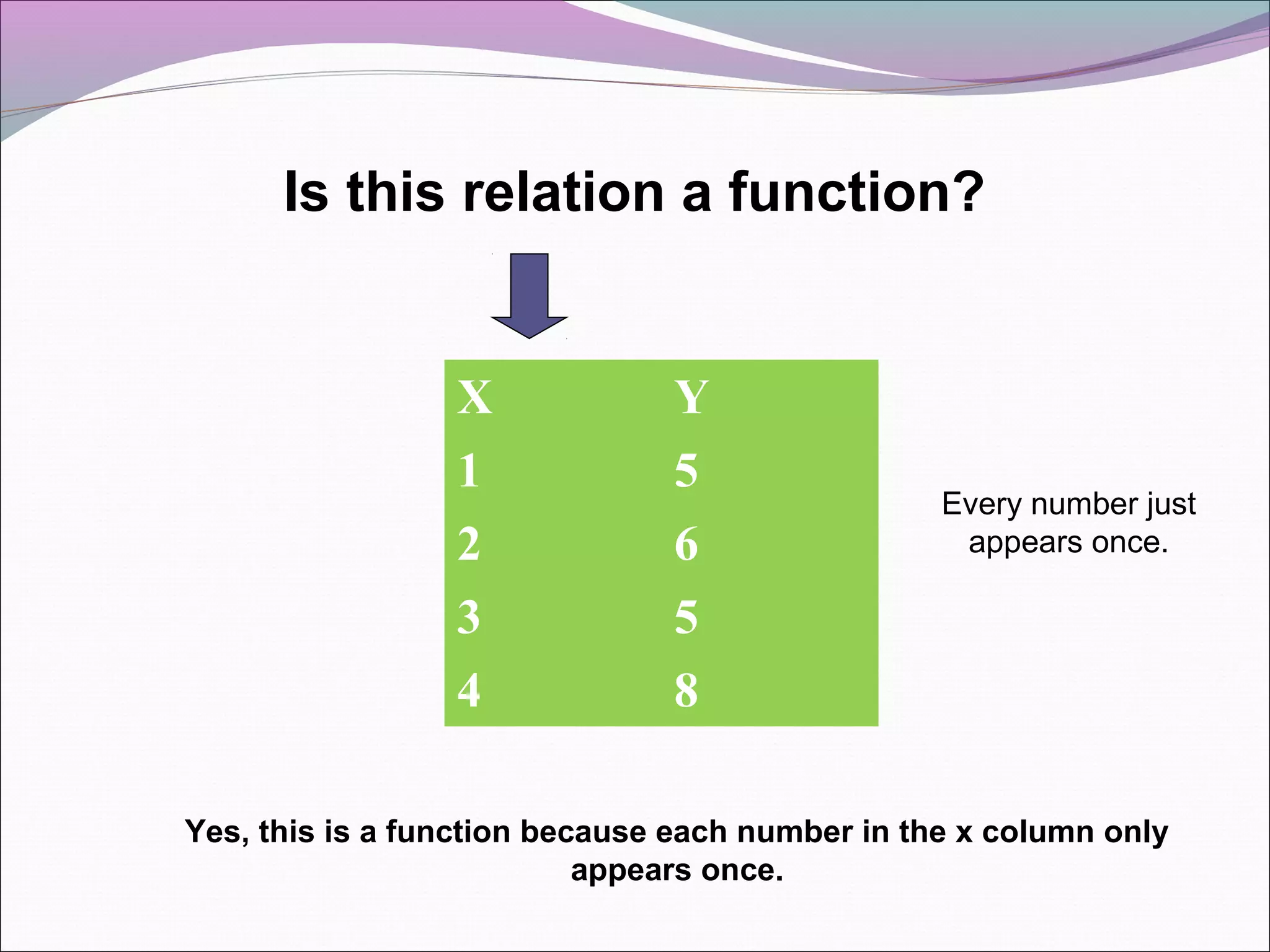 Is this relation a function?

| X | Y |
|---|---|
| 1 | 5 |
| 2 | 6 |
| 3 | 5 |
| 4 | 8 |

Every number just appears once.

Yes, this is a function because each number in the x column only appears once.